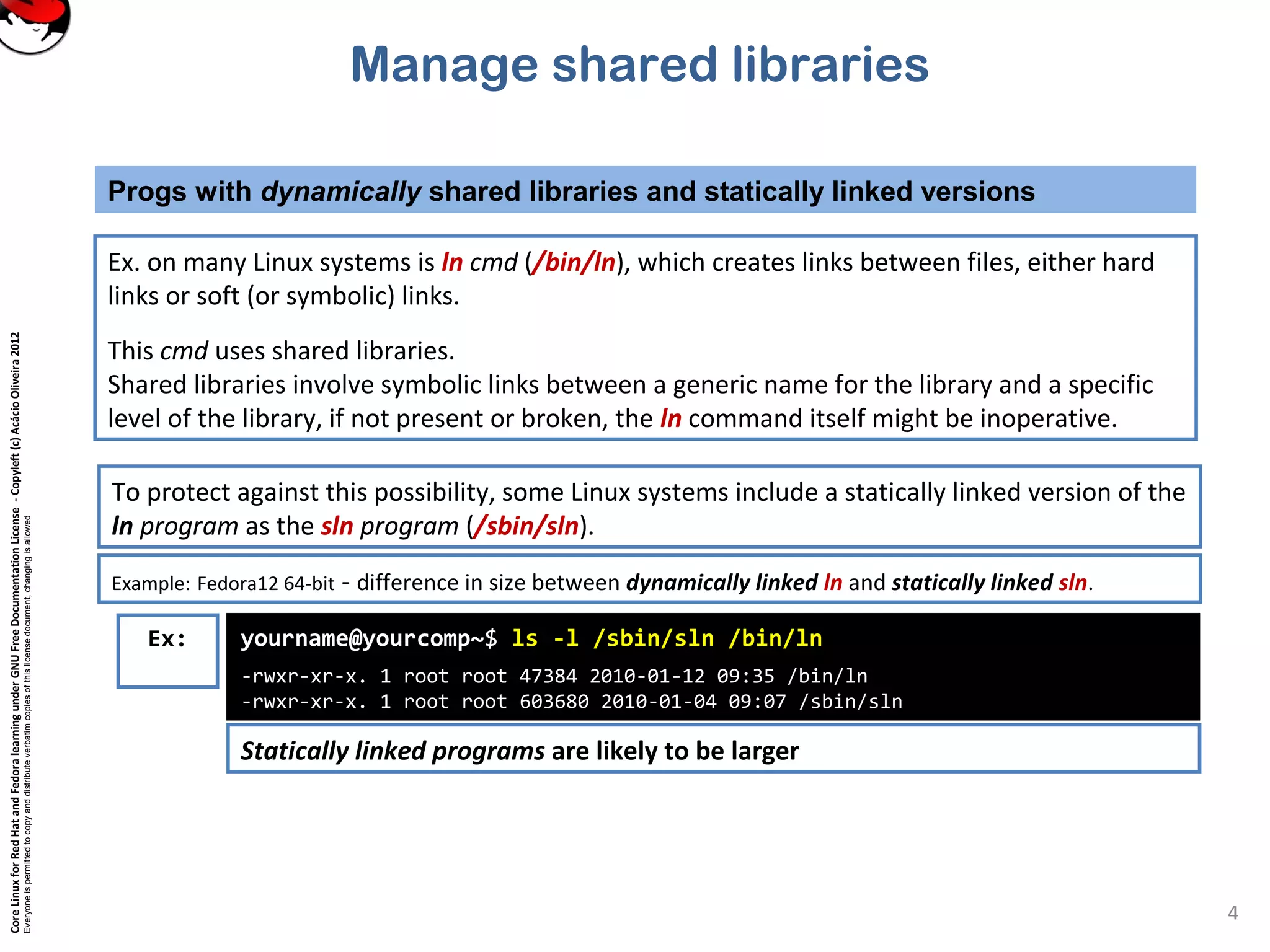 Manage shared libraries

Progs with dynamically shared libraries and statically linked versions

Ex. on many Linux systems is ln cmd (/bin/ln), which creates links between files, either hard links or soft (or symbolic) links.

This cmd uses shared libraries.
Shared libraries involve symbolic links between a generic name for the library and a specific level of the library, if not present or broken, the ln command itself might be inoperative.

To protect against this possibility, some Linux systems include a statically linked version of the ln program as the sln program (/sbin/sln).

Example: Fedora12 64-bit - difference in size between dynamically linked ln and statically linked sln.

Ex:

yourname@yourcomp~$ ls -l /sbin/sln /bin/ln
-rwxr-xr-x. 1 root root 47384 2010-01-12 09:35 /bin/ln
-rwxr-xr-x. 1 root root 603680 2010-01-04 09:07 /sbin/sln

Statically linked programs are likely to be larger

Core Linux for Red Hat and Fedora learning under GNU Free Documentation License - Copyleft (c) Acácio Oliveira 2012
Everyone is permitted to copy and distribute verbatim copies of this license document, changing is allowed

4